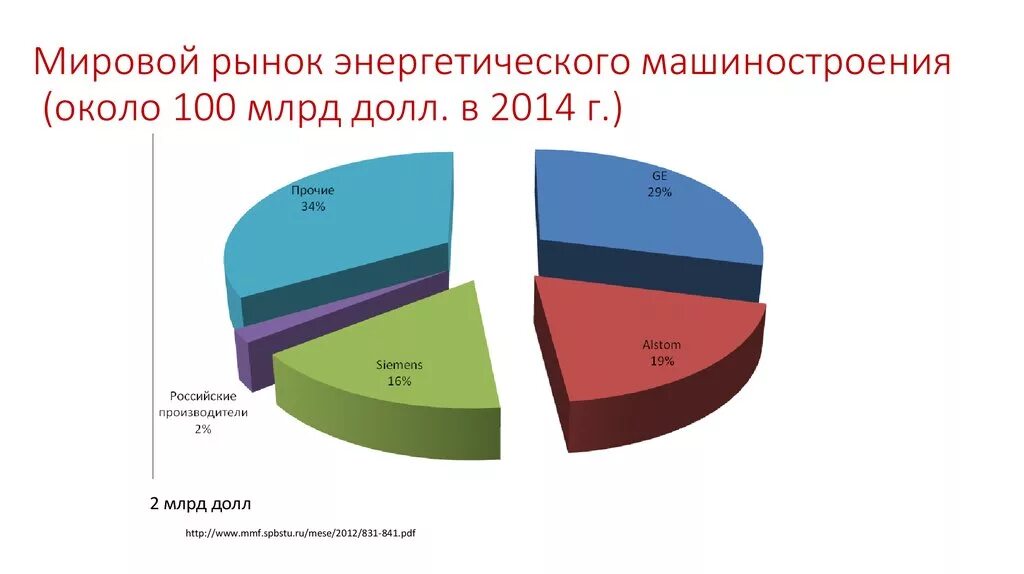 Мировой рынок энергетического машиностроения
(около 100 млрд долл. в 2014 г.)

Прочие
34%

GE
29%

Alstom
19%

Siemens
16%

Российские производители
2%

2 млрд долл

http://www.mmf.spbstu.ru/mese/2012/831-841.pdf